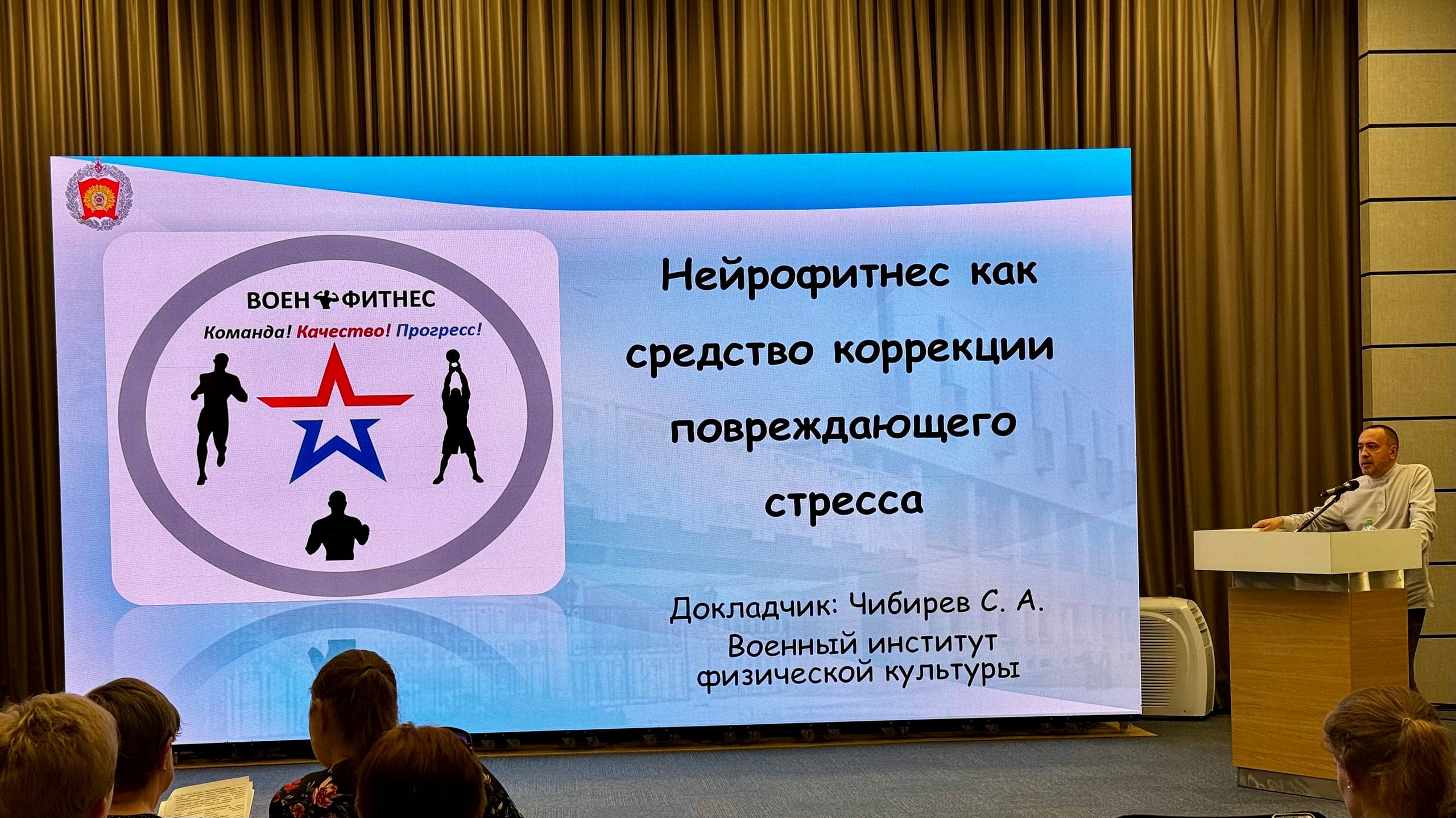 ВОЕН ФИТНЕС
Команда! Качество! Прогресс!

Нейрофитнес как средство коррекции повреждающего стресса

Докладчик: Чибирев С. А.
Военный институт физической культуры